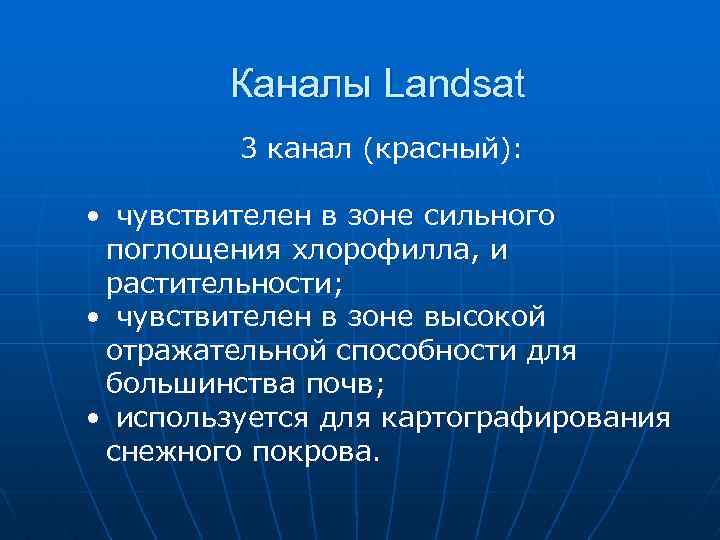 Каналы Landsat

3 канал (красный):

• чувствителен в зоне сильного поглощения хлорофилла, и растительности;
• чувствителен в зоне высокой отражательной способности для большинства почв;
• используется для картографирования снежного покрова.